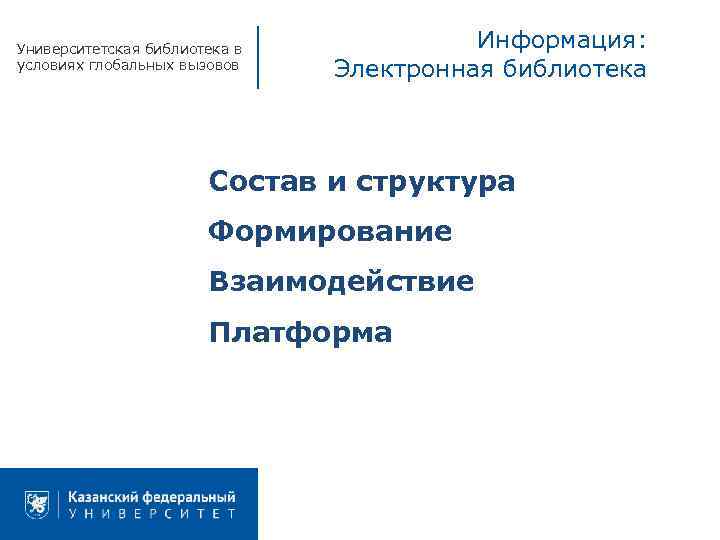 Университетская библиотека в условиях глобальных вызовов

Информация:
Электронная библиотека

Состав и структура
Формирование
Взаимодействие
Платформа

Казанский федеральный
УНИВЕРСИТЕТ